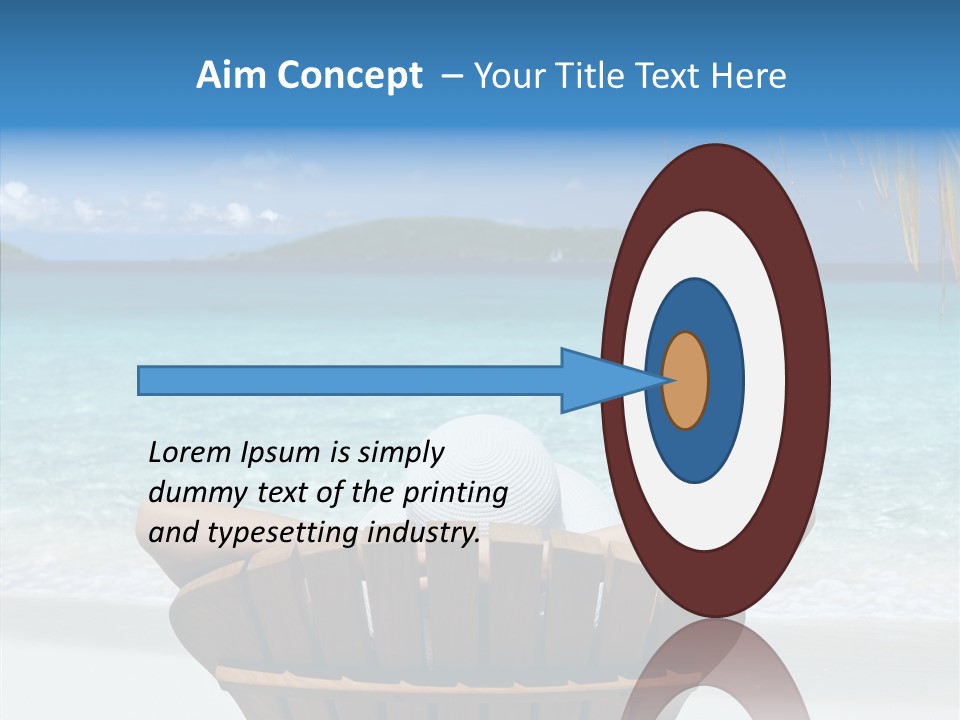 Aim Concept – Your Title Text Here

Lorem Ipsum is simply dummy text of the printing and typesetting industry.